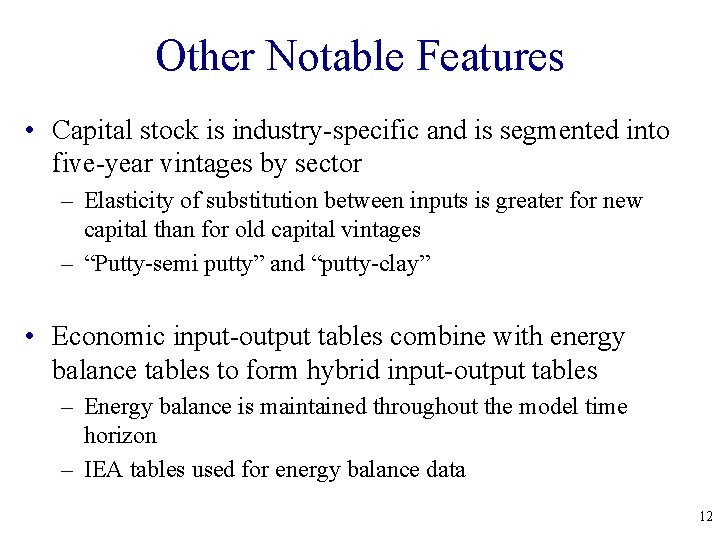 Other Notable Features

• Capital stock is industry-specific and is segmented into five-year vintages by sector

– Elasticity of substitution between inputs is greater for new capital than for old capital vintages

– “Putty-semi putty” and “putty-clay”

• Economic input-output tables combine with energy balance tables to form hybrid input-output tables

– Energy balance is maintained throughout the model time horizon

– IEA tables used for energy balance data

12